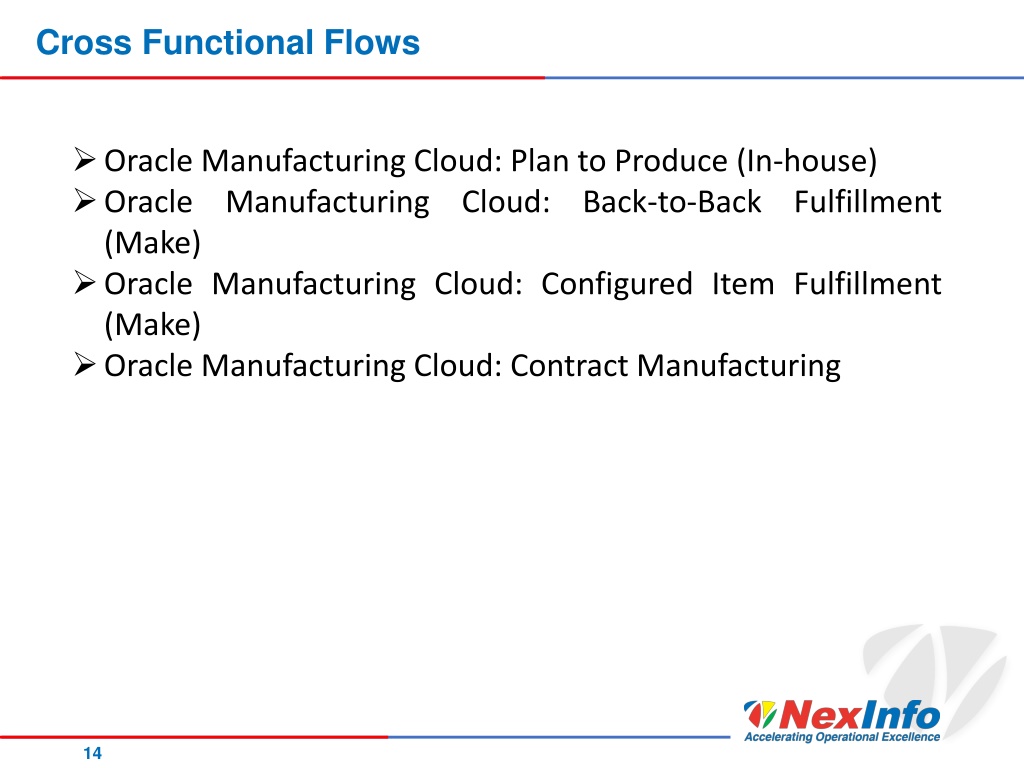 Cross Functional Flows

➢ Oracle Manufacturing Cloud: Plan to Produce (In-house)
➢ Oracle Manufacturing Cloud: Back-to-Back Fulfillment (Make)
➢ Oracle Manufacturing Cloud: Configured Item Fulfillment (Make)
➢ Oracle Manufacturing Cloud: Contract Manufacturing

NexInfo
Accelerating Operational Excellence

14